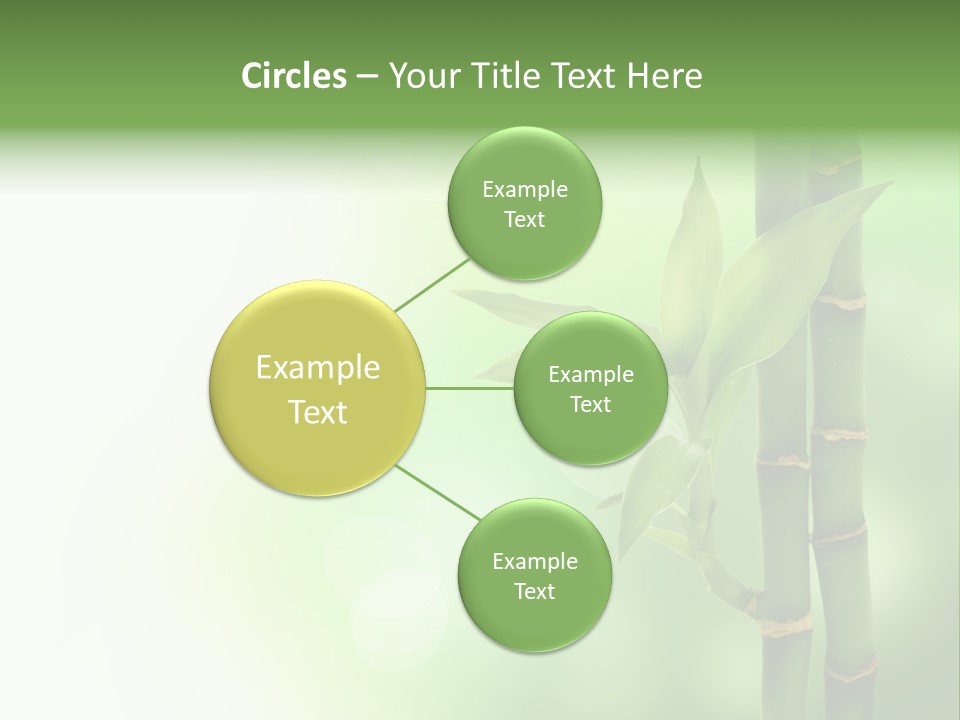 Circles – Your Title Text Here

Example Text

Example Text

Example Text

Example Text